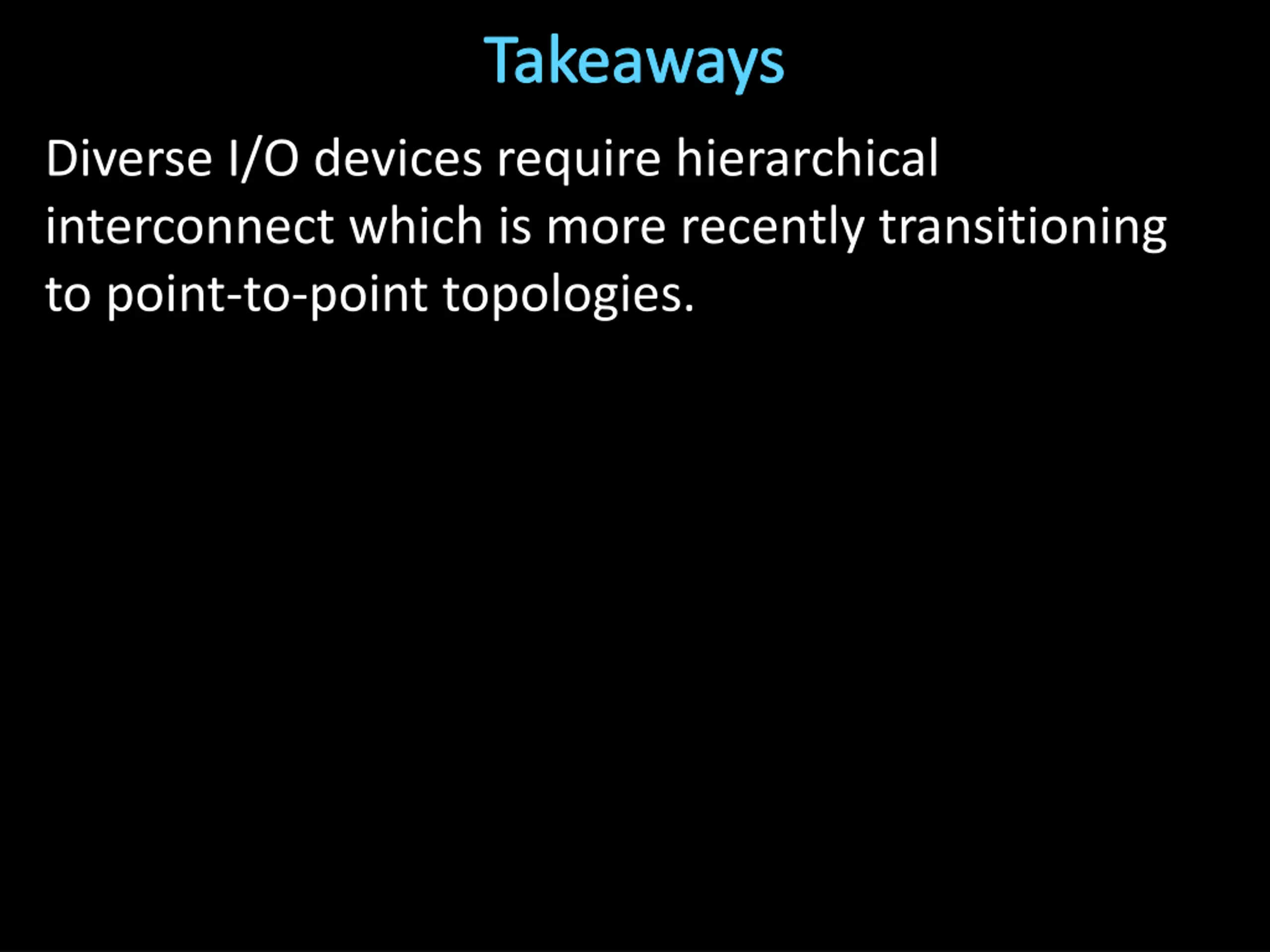 Takeaways

Diverse I/O devices require hierarchical interconnect which is more recently transitioning to point-to-point topologies.